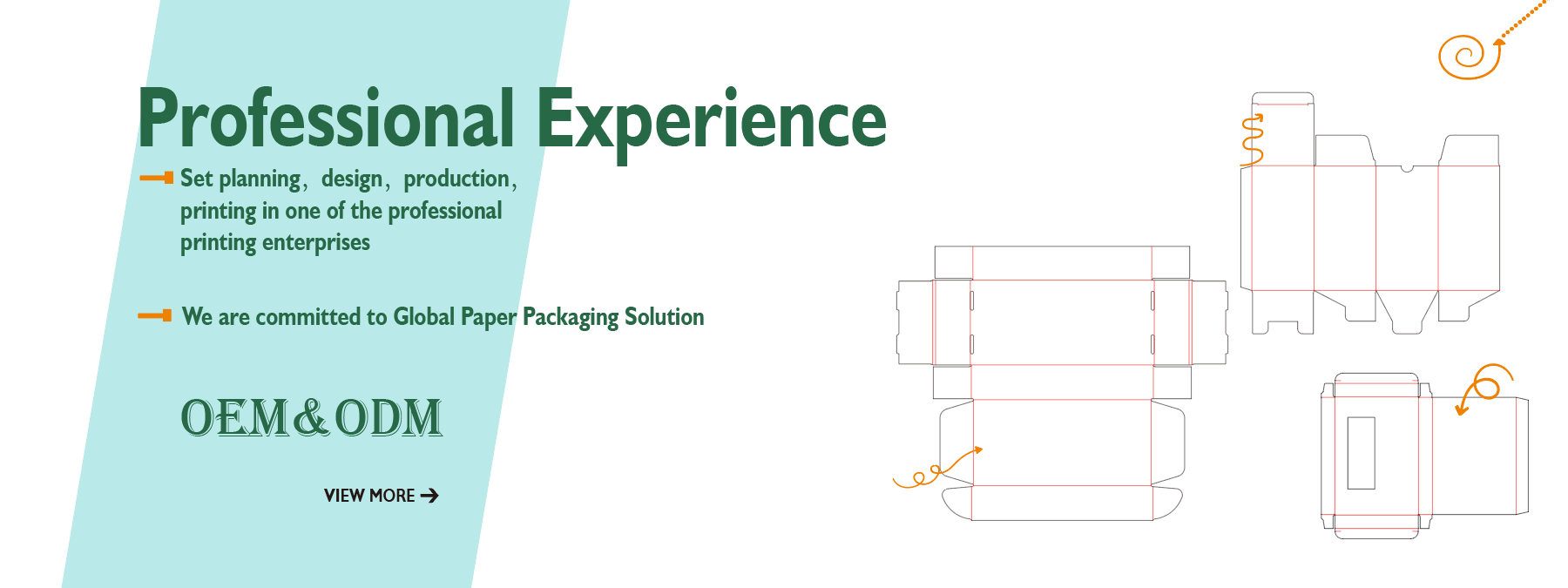 Professional Experience

Set planning, design, production, printing in one of the professional printing enterprises

We are committed to Global Paper Packaging Solution

OEM&ODM

VIEW MORE →